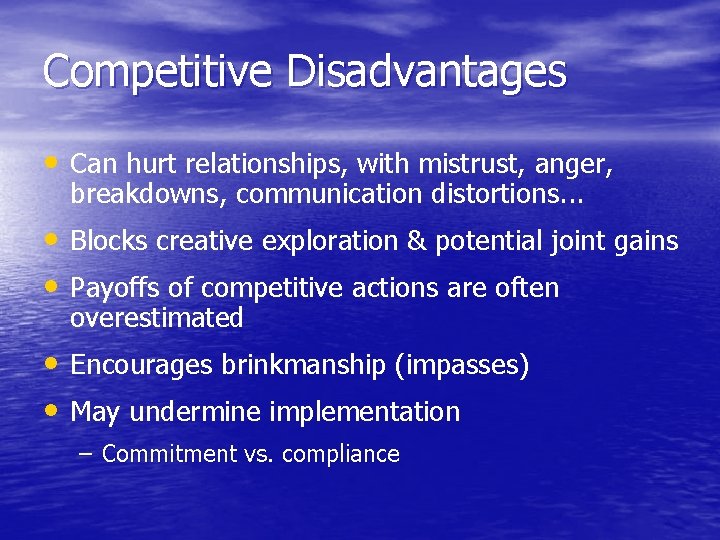 Competitive Disadvantages

• Can hurt relationships, with mistrust, anger, breakdowns, communication distortions...
• Blocks creative exploration & potential joint gains
• Payoffs of competitive actions are often overestimated
• Encourages brinkmanship (impasses)
• May undermine implementation
– Commitment vs. compliance